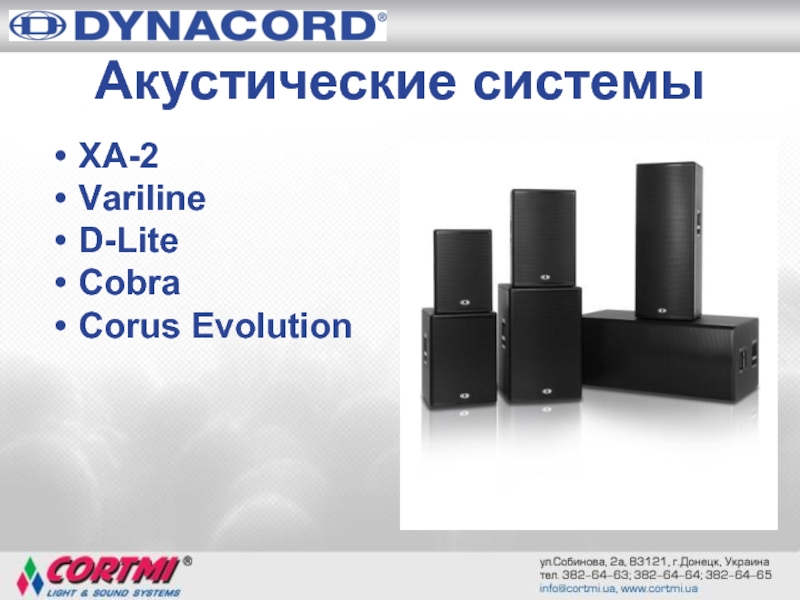 DYNACORD®

Акустические системы

• XA-2
• Variline
• D-Lite
• Cobra
• Corus Evolution

CORTMI®
LIGHT & SOUND SYSTEMS

ул.Собинова, 2а, 83121, г.Донецк, Украина
тел. 382-64-63; 382-64-64; 382-64-65
info@cortmi.ua, www.cortmi.ua